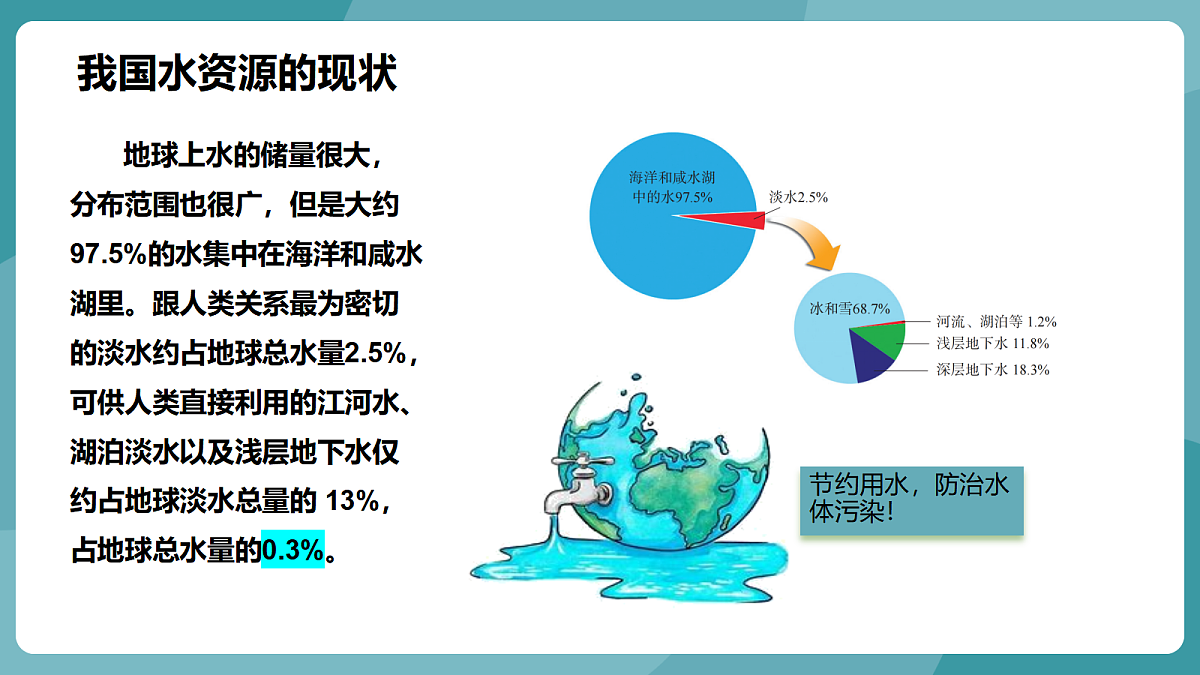 我国水资源的现状

地球上水的储量很大，分布范围也很广，但是大约97.5%的水集中在海洋和咸水湖里。跟人类关系最为密切的淡水约占地球总水量2.5%，可供人类直接利用的江河水、湖泊淡水以及浅层地下水仅约占地球淡水总量的 13%，占地球总水量的0.3%。

海洋和咸水湖中的水97.5%

淡水2.5%

冰和雪68.7%

河流、湖泊等 1.2%

浅层地下水 11.8%

深层地下水 18.3%

节约用水，防治水体污染！